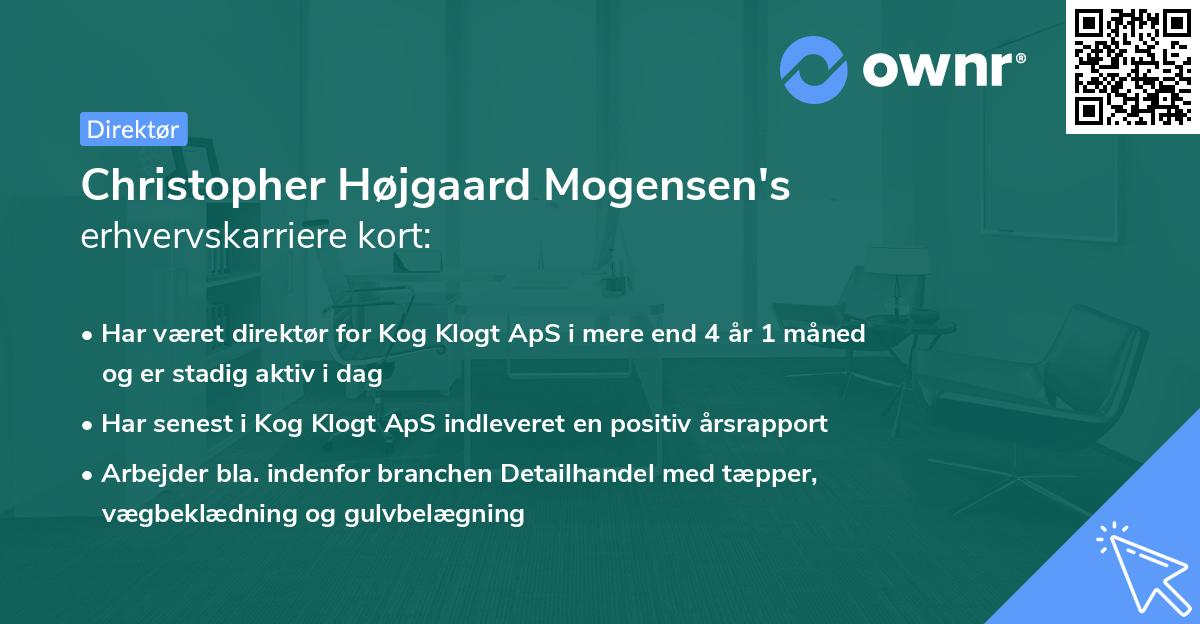 ownr®

Direktør

Christopher Højgaard Mogensen's erhvervskarriere kort:

• Har været direktør for Kog Klogt ApS i mere end 4 år 1 måned og er stadig aktiv i dag
• Har senest i Kog Klogt ApS indleveret en positiv årsrapport
• Arbejder bla. indenfor branchen Detailhandel med tæpper, vægbeklædning og gulvbelægning